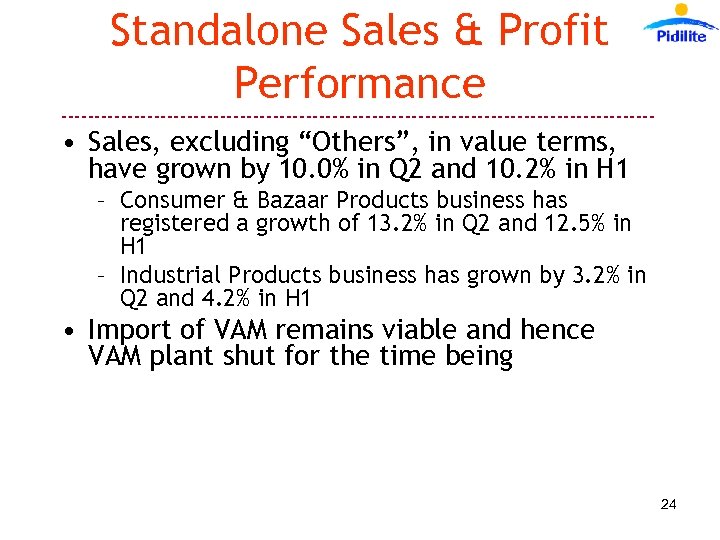 Standalone Sales & Profit Performance

Pidilite

• Sales, excluding “Others”, in value terms, have grown by 10.0% in Q2 and 10.2% in H1
 – Consumer & Bazaar Products business has registered a growth of 13.2% in Q2 and 12.5% in H1
 – Industrial Products business has grown by 3.2% in Q2 and 4.2% in H1
• Import of VAM remains viable and hence VAM plant shut for the time being

24